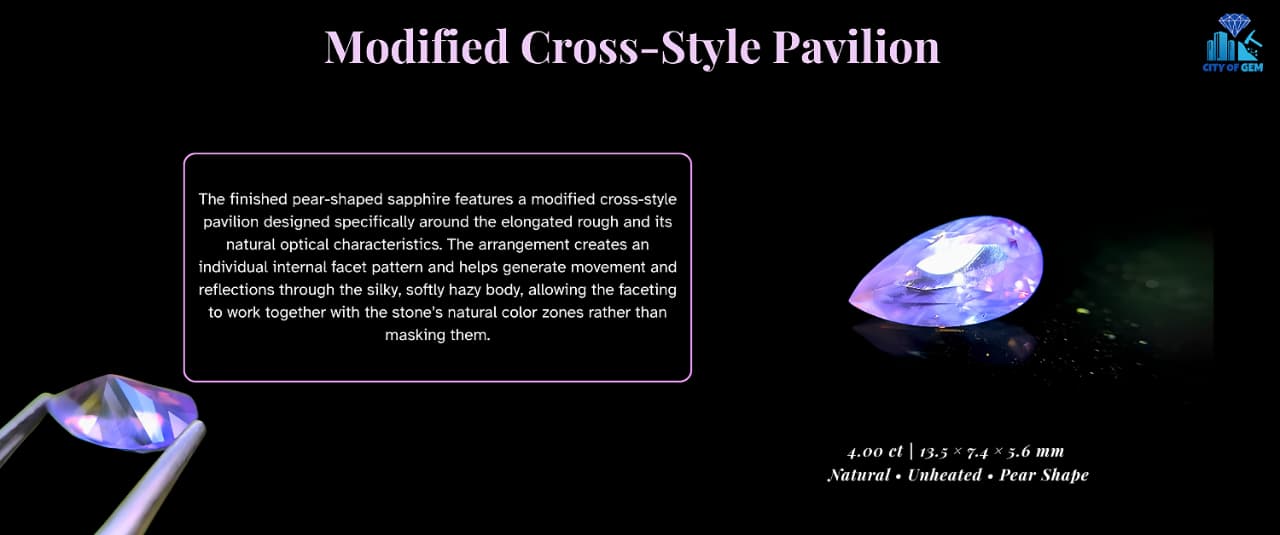 Modified Cross-Style Pavilion

CITY OF GEM

The finished pear-shaped sapphire features a modified cross-style pavilion designed specifically around the elongated rough and its natural optical characteristics. The arrangement creates an individual internal facet pattern and helps generate movement and reflections through the silky, softly hazy body, allowing the faceting to work together with the stone's natural color zones rather than masking them.

4.00 ct | 13.5 × 7.4 × 5.6 mm
Natural • Unheated • Pear Shape